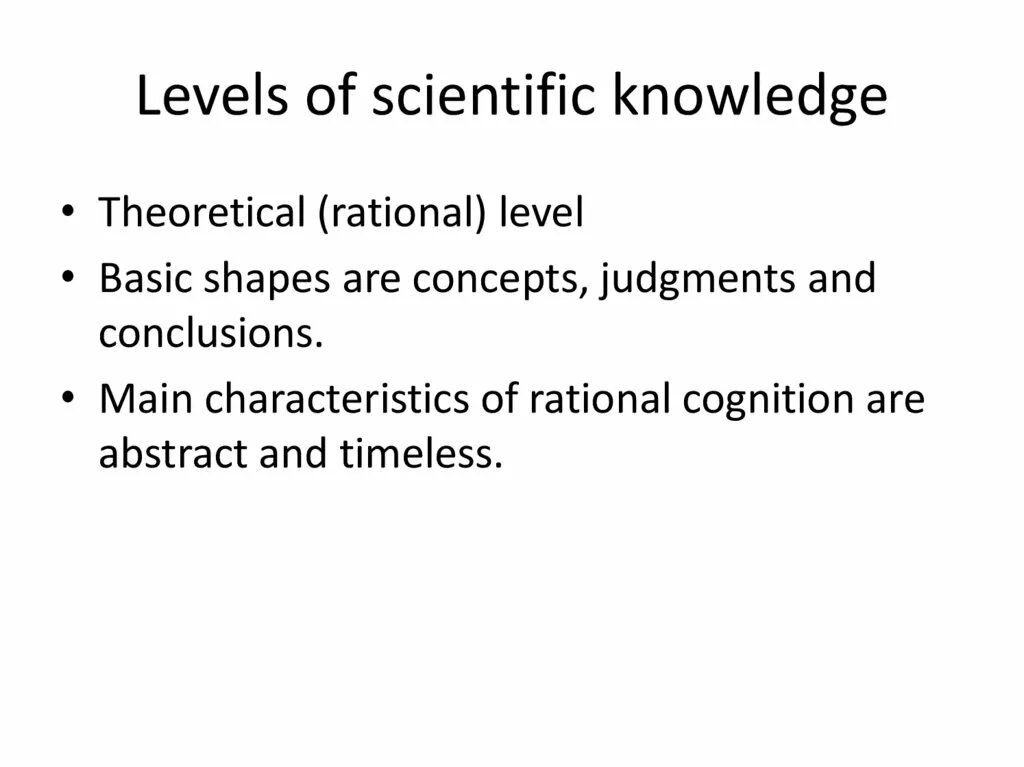 Levels of scientific knowledge

• Theoretical (rational) level
• Basic shapes are concepts, judgments and conclusions.
• Main characteristics of rational cognition are abstract and timeless.